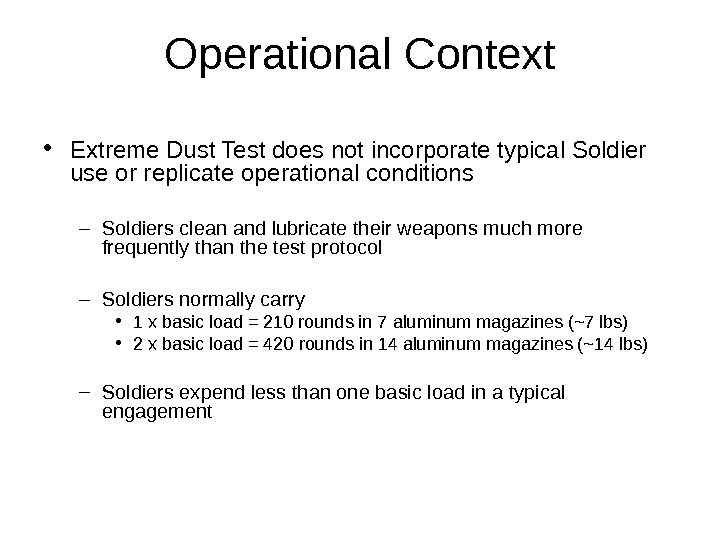 Operational Context

• Extreme Dust Test does not incorporate typical Soldier use or replicate operational conditions

– Soldiers clean and lubricate their weapons much more frequently than the test protocol

– Soldiers normally carry
• 1 x basic load = 210 rounds in 7 aluminum magazines (~7 lbs)
• 2 x basic load = 420 rounds in 14 aluminum magazines (~14 lbs)

– Soldiers expend less than one basic load in a typical engagement